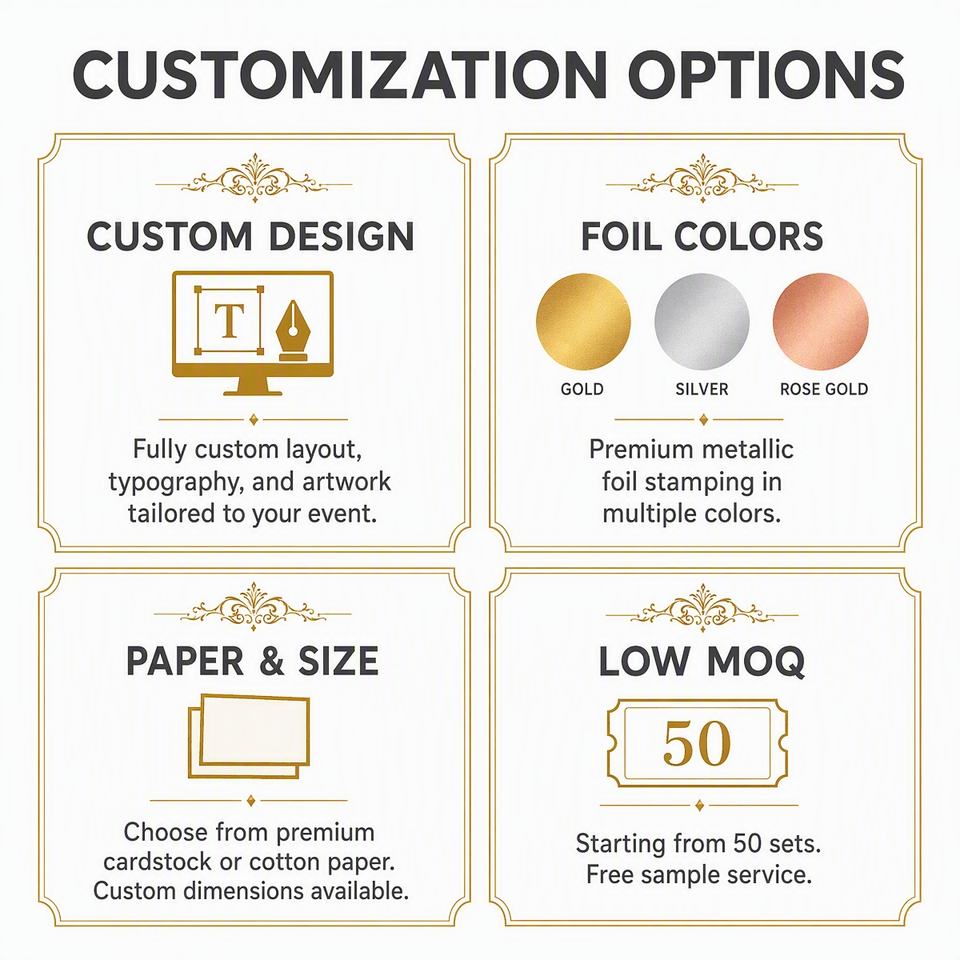 CUSTOMIZATION OPTIONS

CUSTOM DESIGN

T

Fully custom layout, typography, and artwork tailored to your event.

FOIL COLORS

GOLD

SILVER

ROSE GOLD

Premium metallic foil stamping in multiple colors.

PAPER & SIZE

Choose from premium cardstock or cotton paper. Custom dimensions available.

LOW MOQ

50

Starting from 50 sets. Free sample service.